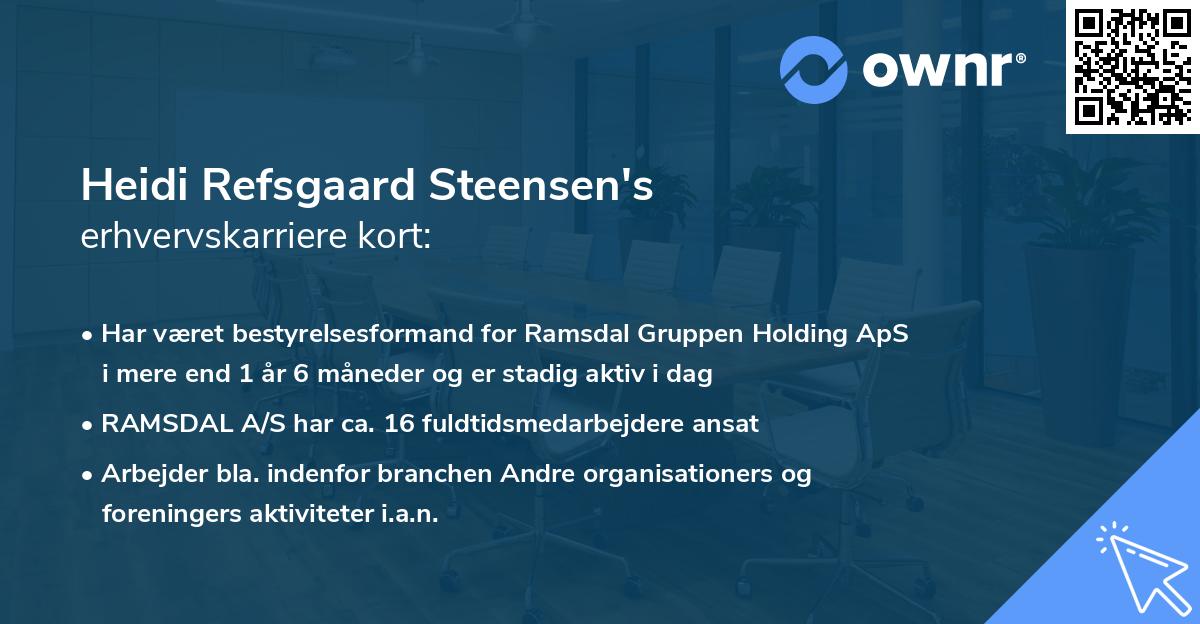 ownr®

Heidi Refsgaard Steensen's
erhvervskarriere kort:

• Har været bestyrelsesformand for Ramsdal Gruppen Holding ApS i mere end 1 år 6 måneder og er stadig aktiv i dag

• RAMSDAL A/S har ca. 16 fuldtidsmedarbejdere ansat

• Arbejder bla. indenfor branchen Andre organisationers og foreningers aktiviteter i.a.n.